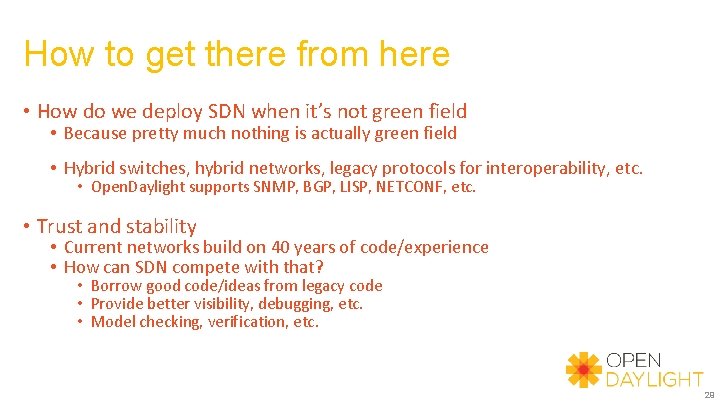 How to get there from here

• How do we deploy SDN when it's not green field
• Because pretty much nothing is actually green field
• Hybrid switches, hybrid networks, legacy protocols for interoperability, etc.
• OpenDaylight supports SNMP, BGP, LISP, NETCONF, etc.

• Trust and stability
• Current networks build on 40 years of code/experience
• How can SDN compete with that?
• Borrow good code/ideas from legacy code
• Provide better visibility, debugging, etc.
• Model checking, verification, etc.

OPEN DAYLIGHT

28